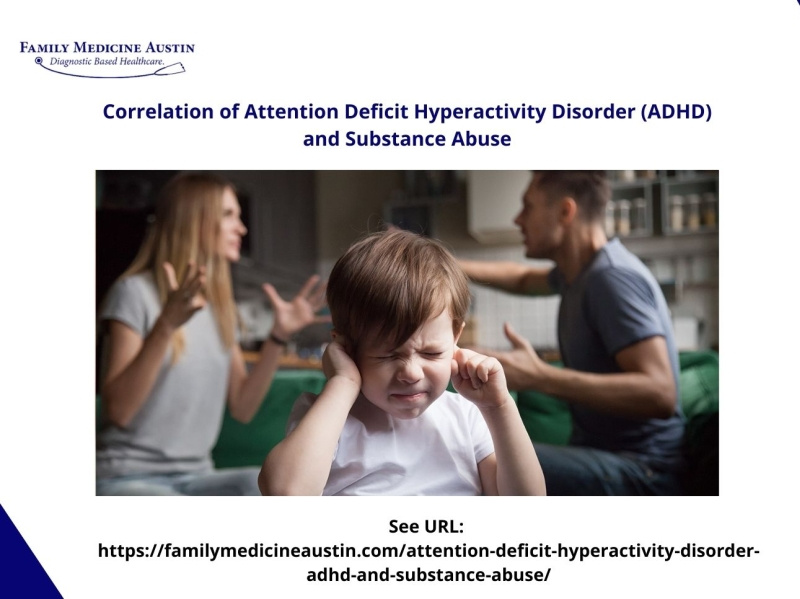 FAMILY MEDICINE AUSTIN
Diagnostic Based Healthcare.

Correlation of Attention Deficit Hyperactivity Disorder (ADHD) and Substance Abuse

See URL:
https://familymedicineaustin.com/attention-deficit-hyperactivity-disorder-adhd-and-substance-abuse/